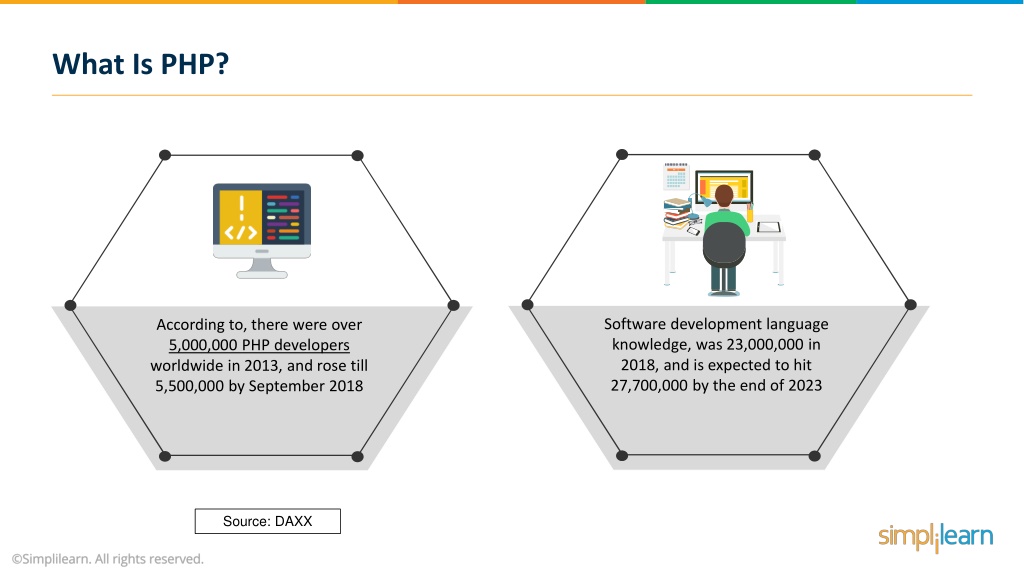 What Is PHP?

According to, there were over 5,000,000 PHP developers worldwide in 2013, and rose till 5,500,000 by September 2018

Software development language knowledge, was 23,000,000 in 2018, and is expected to hit 27,700,000 by the end of 2023

Source: DAXX

simplilearn

©Simplilearn. All rights reserved.